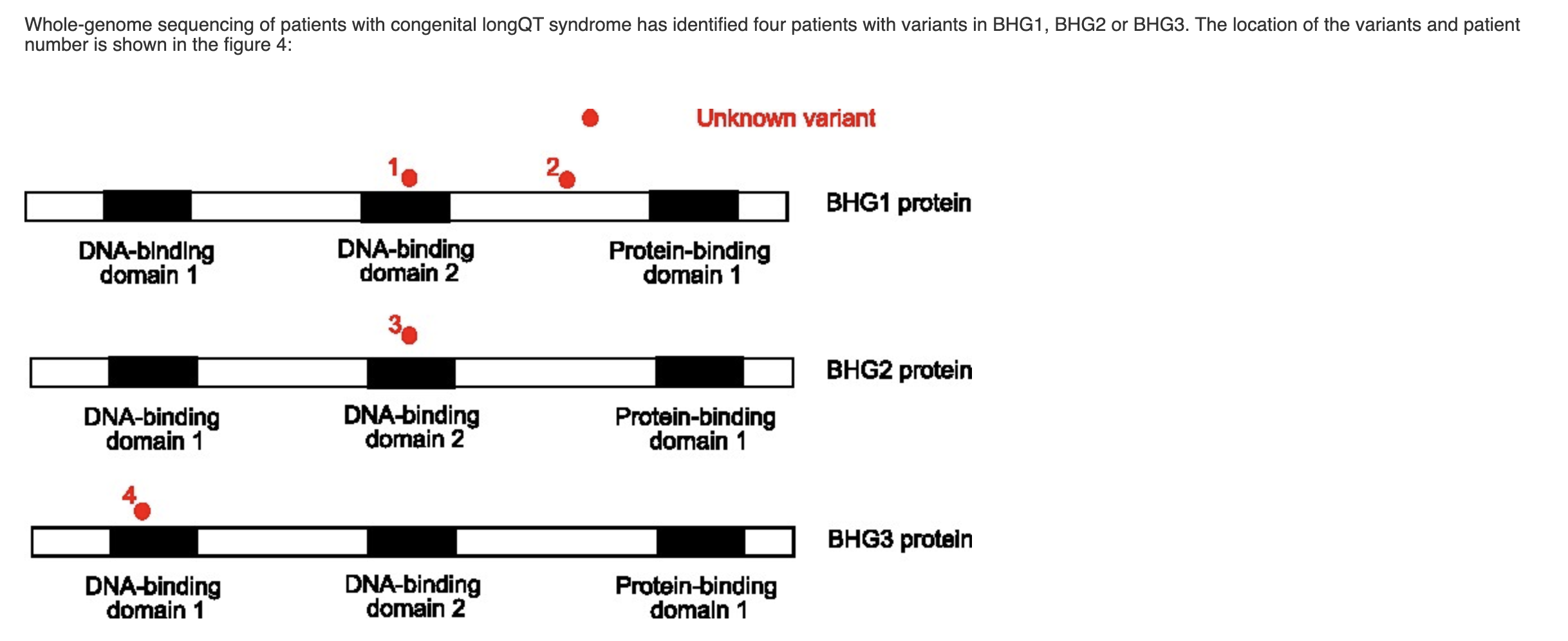 Whole-genome sequencing of patients with congenital longQT syndrome has identified four patients with variants in BHG1, BHG2 or BHG3. The location of the variants and patient number is shown in the figure 4:

Unknown variant

1 2

BHG1 protein

DNA-binding domain 1

DNA-binding domain 2

Protein-binding domain 1

3

BHG2 protein

DNA-binding domain 1

DNA-binding domain 2

Protein-binding domain 1

4

BHG3 protein

DNA-binding domain 1

DNA-binding domain 2

Protein-binding domain 1